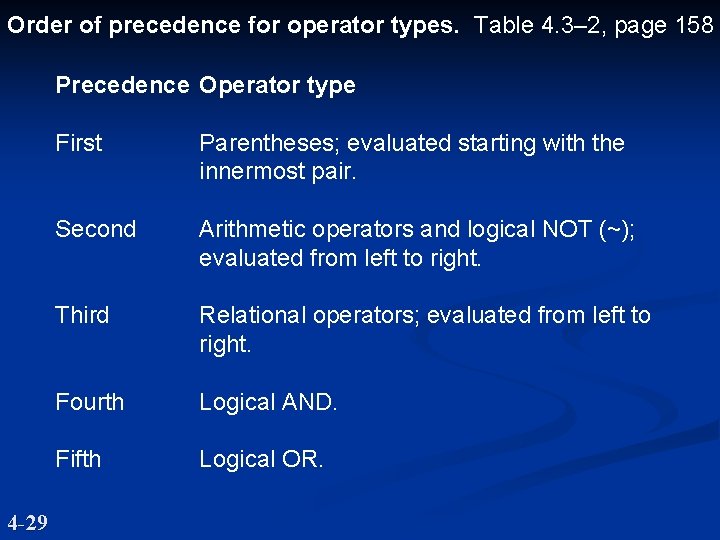 Order of precedence for operator types. Table 4.3–2, page 158

| Precedence | Operator type |
|---|---|
| First | Parentheses; evaluated starting with the innermost pair. |
| Second | Arithmetic operators and logical NOT (~); evaluated from left to right. |
| Third | Relational operators; evaluated from left to right. |
| Fourth | Logical AND. |
| Fifth | Logical OR. |

4-29